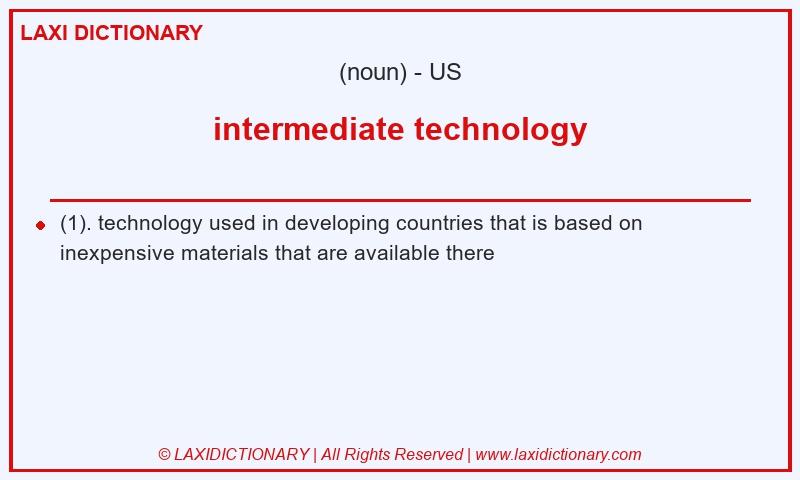 LAXI DICTIONARY

(noun) - US

intermediate technology

(1). technology used in developing countries that is based on inexpensive materials that are available there

© LAXIDICTIONARY | All Rights Reserved | www.laxidictionary.com